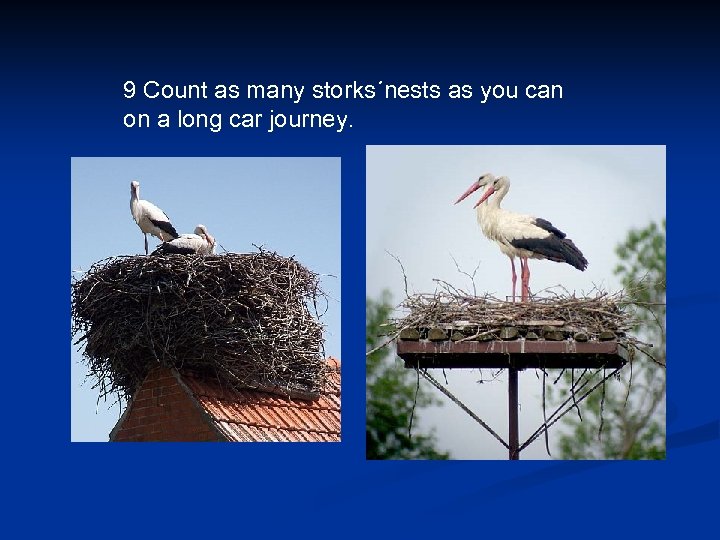 9 Count as many storks´nests as you can on a long car journey.